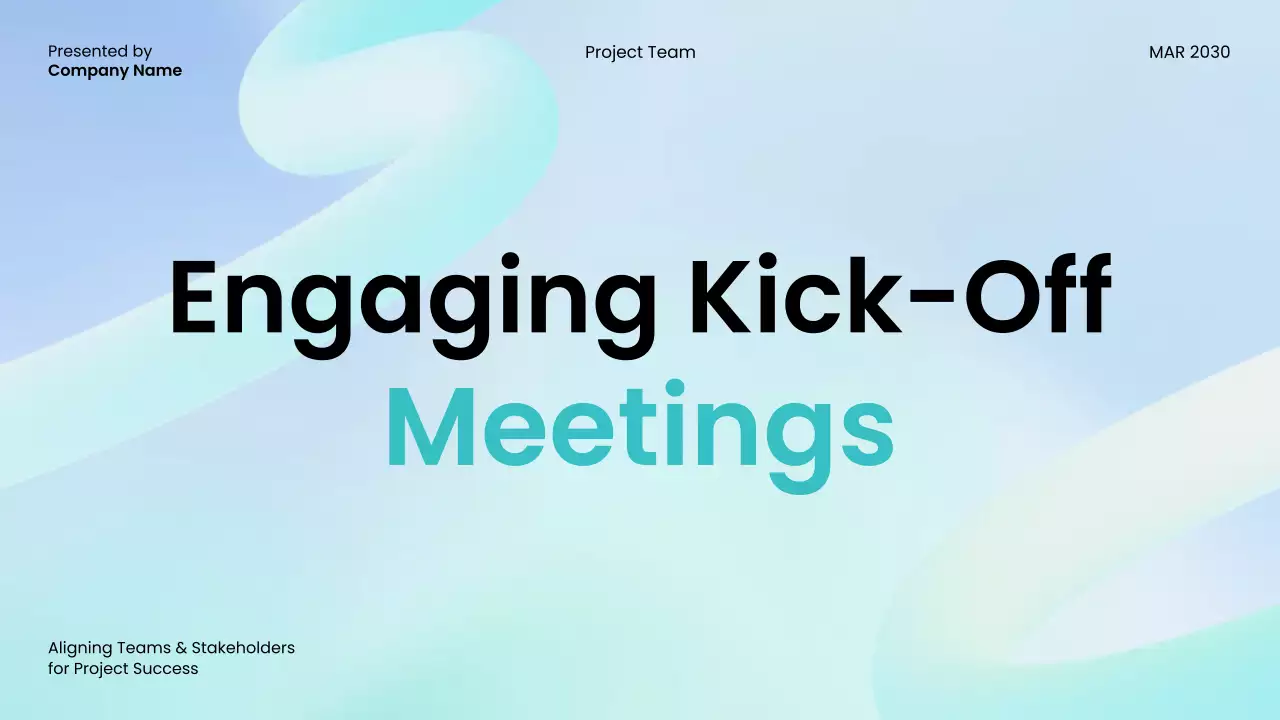 Presented by
Company Name

Project Team

MAR 2030

Engaging Kick-Off Meetings

Aligning Teams & Stakeholders for Project Success